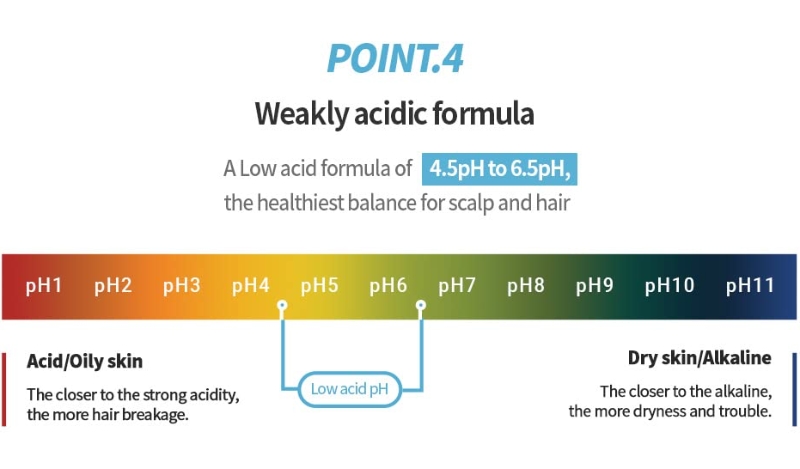 POINT.4

Weakly acidic formula

A Low acid formula of 4.5pH to 6.5pH, the healthiest balance for scalp and hair

pH1 pH2 pH3 pH4 pH5 pH6 pH7 pH8 pH9 pH10 pH11

Acid/Oily skin

The closer to the strong acidity, the more hair breakage.

Low acid pH

Dry skin/Alkaline

The closer to the alkaline, the more dryness and trouble.